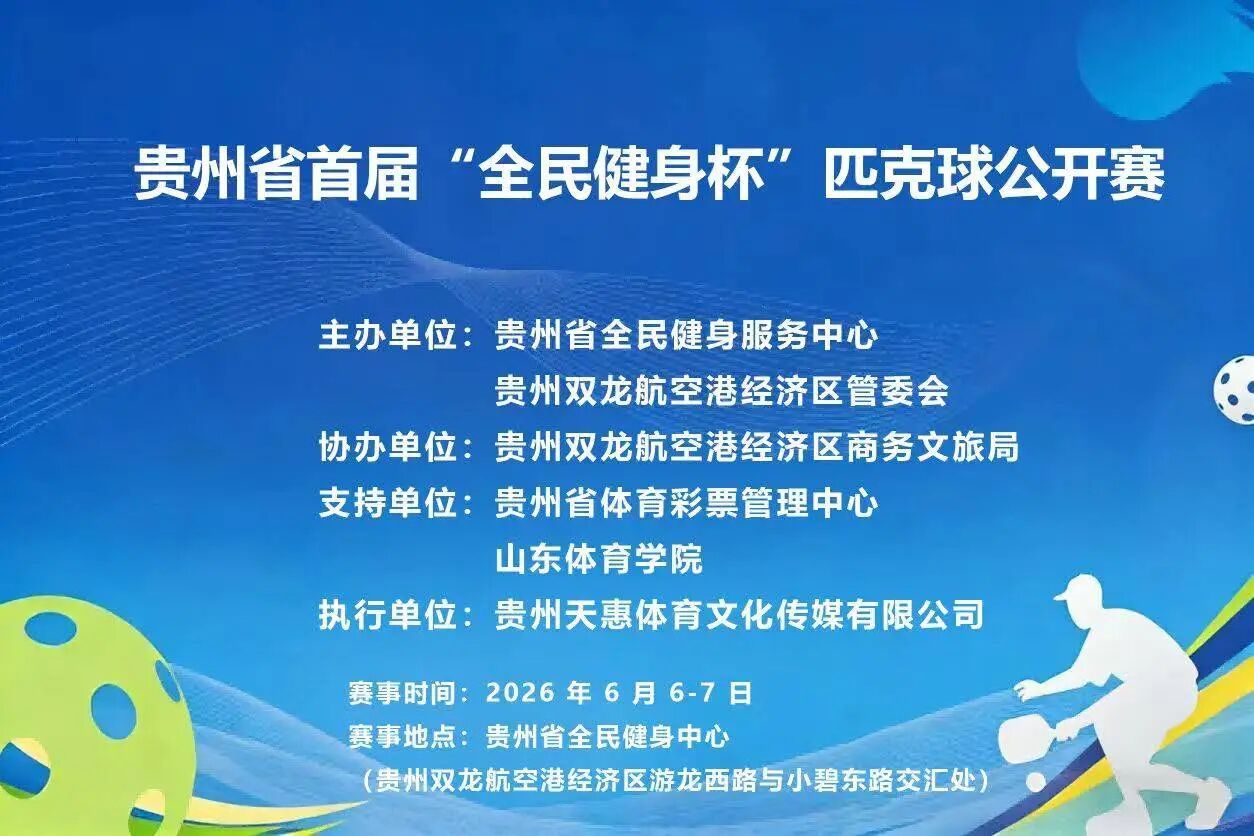 贵州省首届“全民健身杯”匹克球公开赛

主办单位：贵州省全民健身服务中心
贵州双龙航空港经济区管委会
协办单位：贵州双龙航空港经济区商务文旅局
支持单位：贵州省体育彩票管理中心
山东体育学院
执行单位：贵州天惠体育文化传媒有限公司

赛事时间：2026 年 6 月 6-7 日
赛事地点：贵州省全民健身中心
（贵州双龙航空港经济区游龙西路与小碧东路交汇处）